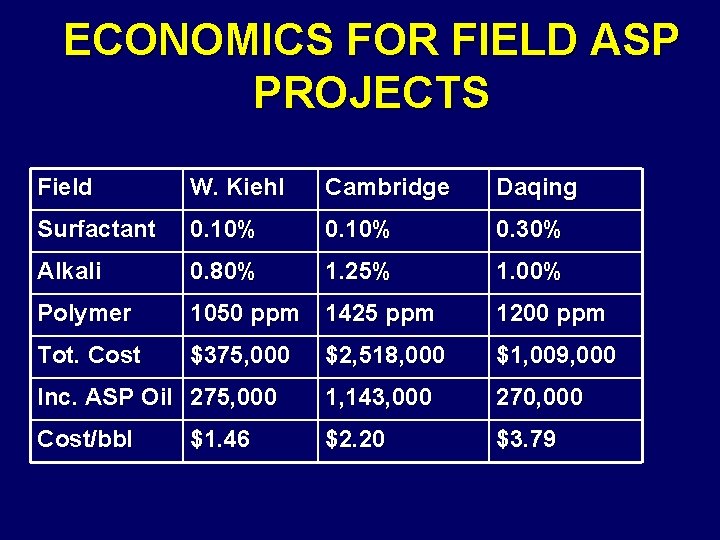 ECONOMICS FOR FIELD ASP PROJECTS

| Field | W. Kiehl | Cambridge | Daqing |
|---|---|---|---|
| Surfactant | 0.10% | 0.10% | 0.30% |
| Alkali | 0.80% | 1.25% | 1.00% |
| Polymer | 1050 ppm | 1425 ppm | 1200 ppm |
| Tot. Cost | \$375,000 | \$2,518,000 | \$1,009,000 |
| Inc. ASP Oil | 275,000 | 1,143,000 | 270,000 |
| Cost/bbl | \$1.46 | \$2.20 | \$3.79 |